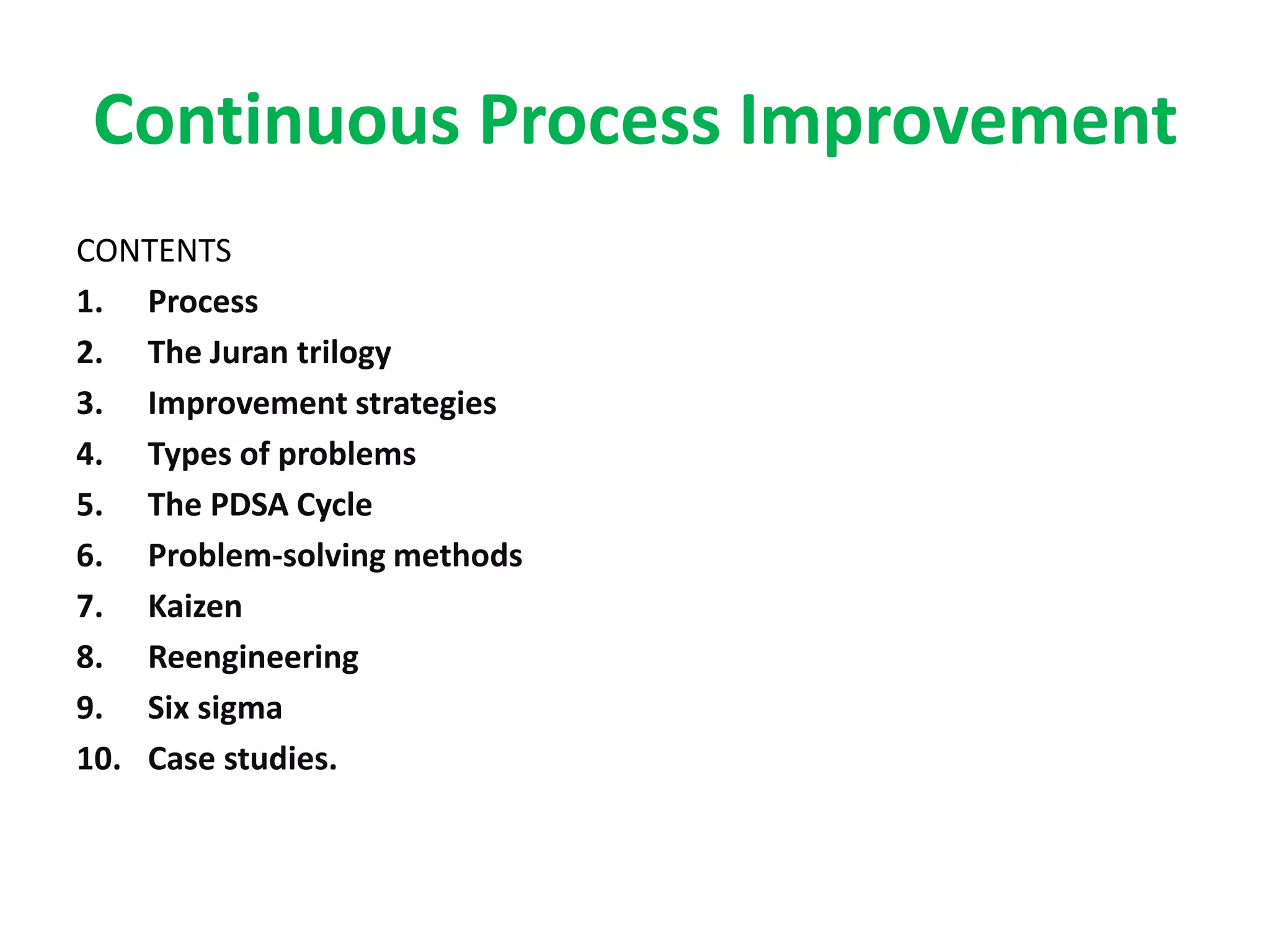 Continuous Process Improvement

CONTENTS

1. Process
2. The Juran trilogy
3. Improvement strategies
4. Types of problems
5. The PDSA Cycle
6. Problem-solving methods
7. Kaizen
8. Reengineering
9. Six sigma
10. Case studies.